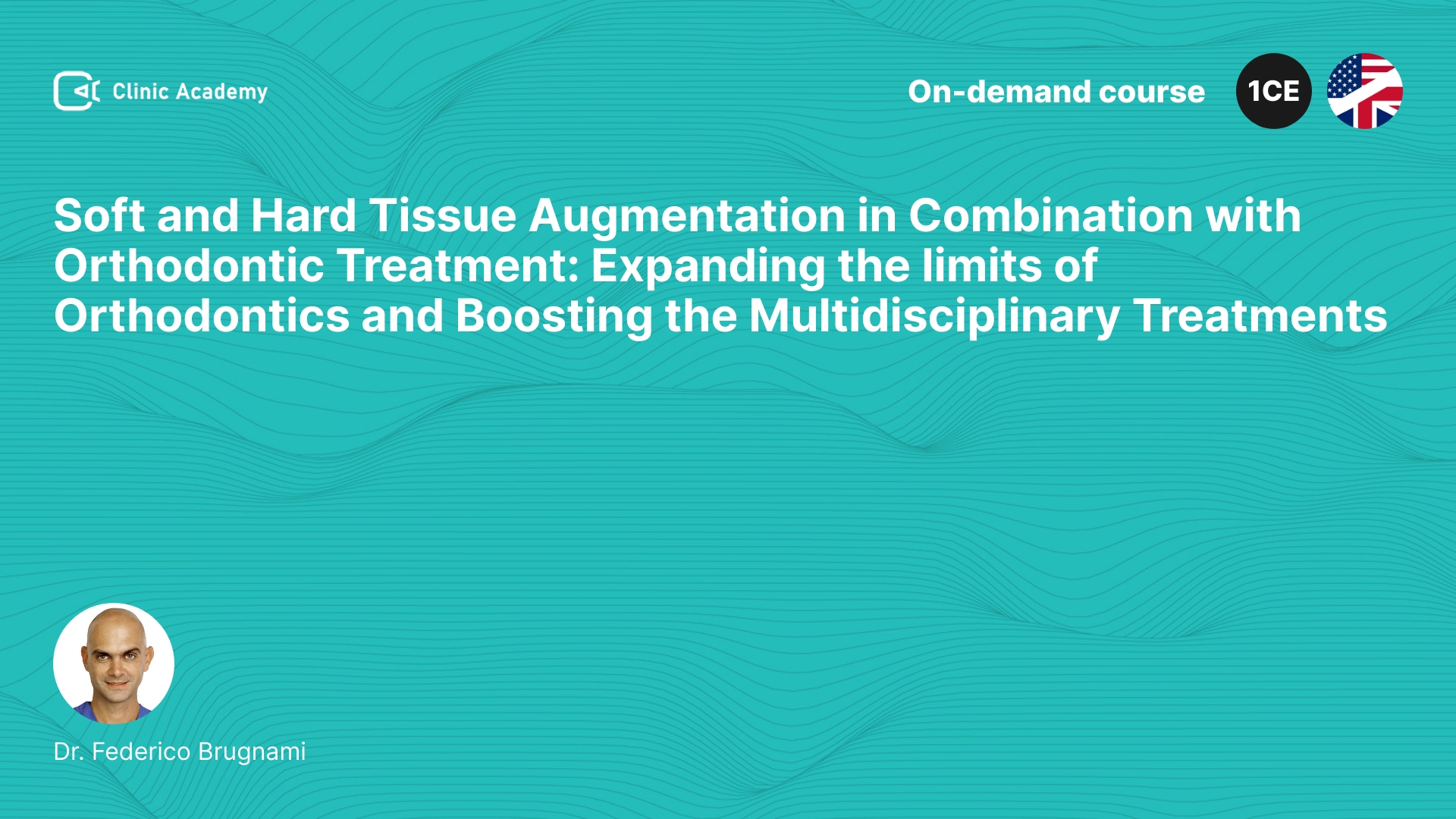 Clinic Academy

On-demand course

1CE

Soft and Hard Tissue Augmentation in Combination with Orthodontic Treatment: Expanding the limits of Orthodontics and Boosting the Multidisciplinary Treatments

Dr. Federico Brugnami